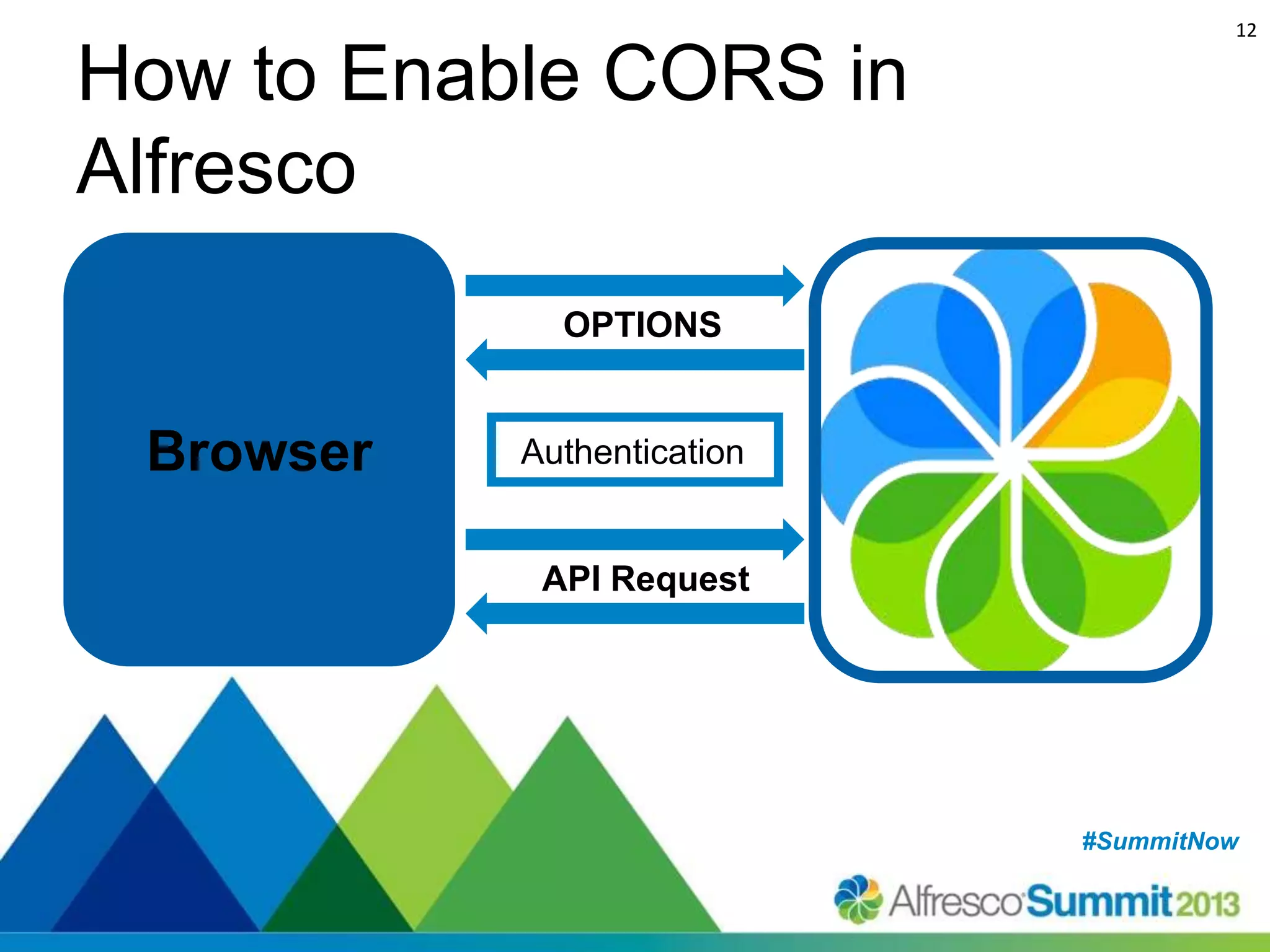 12

How to Enable CORS in Alfresco

Browser

OPTIONS

Authentication

API Request

#SummitNow

Alfresco Summit 2013